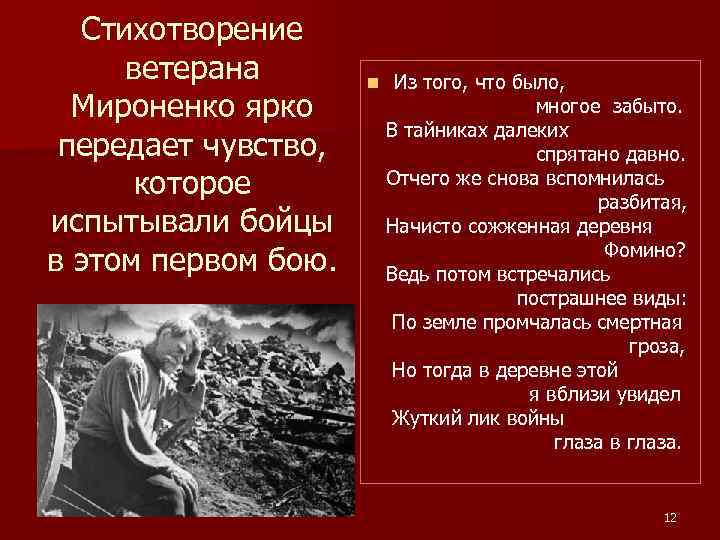 Стихотворение ветерана Мироненко ярко передает чувство, которое испытывали бойцы в этом первом бою.

Из того, что было,
многое забыто.
В тайниках далеких
спрятано давно.
Отчего же снова вспомнилась
разбитая,
Начисто сожженная деревня
Фомино?
Ведь потом встречались
пострашнее виды:
По земле промчалась смертная
гроза,
Но тогда в деревне этой
я вблизи увидел
Жуткий лик войны
глаза в глаза.

12